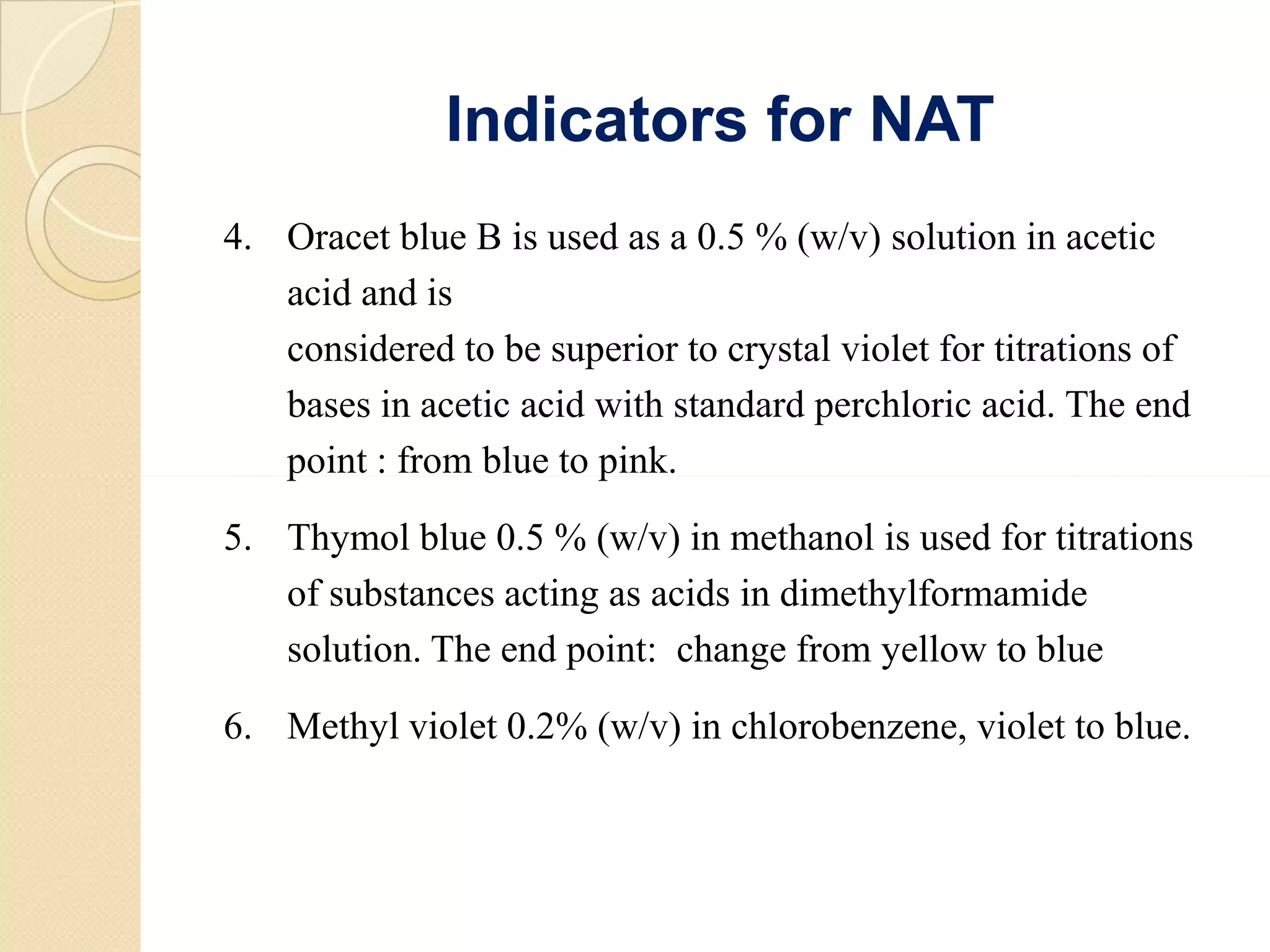 Indicators for NAT

4. Oracet blue B is used as a 0.5 % (w/v) solution in acetic acid and is
considered to be superior to crystal violet for titrations of bases in acetic acid with standard perchloric acid. The end point : from blue to pink.

5. Thymol blue 0.5 % (w/v) in methanol is used for titrations of substances acting as acids in dimethylformamide solution. The end point: change from yellow to blue

6. Methyl violet 0.2% (w/v) in chlorobenzene, violet to blue.